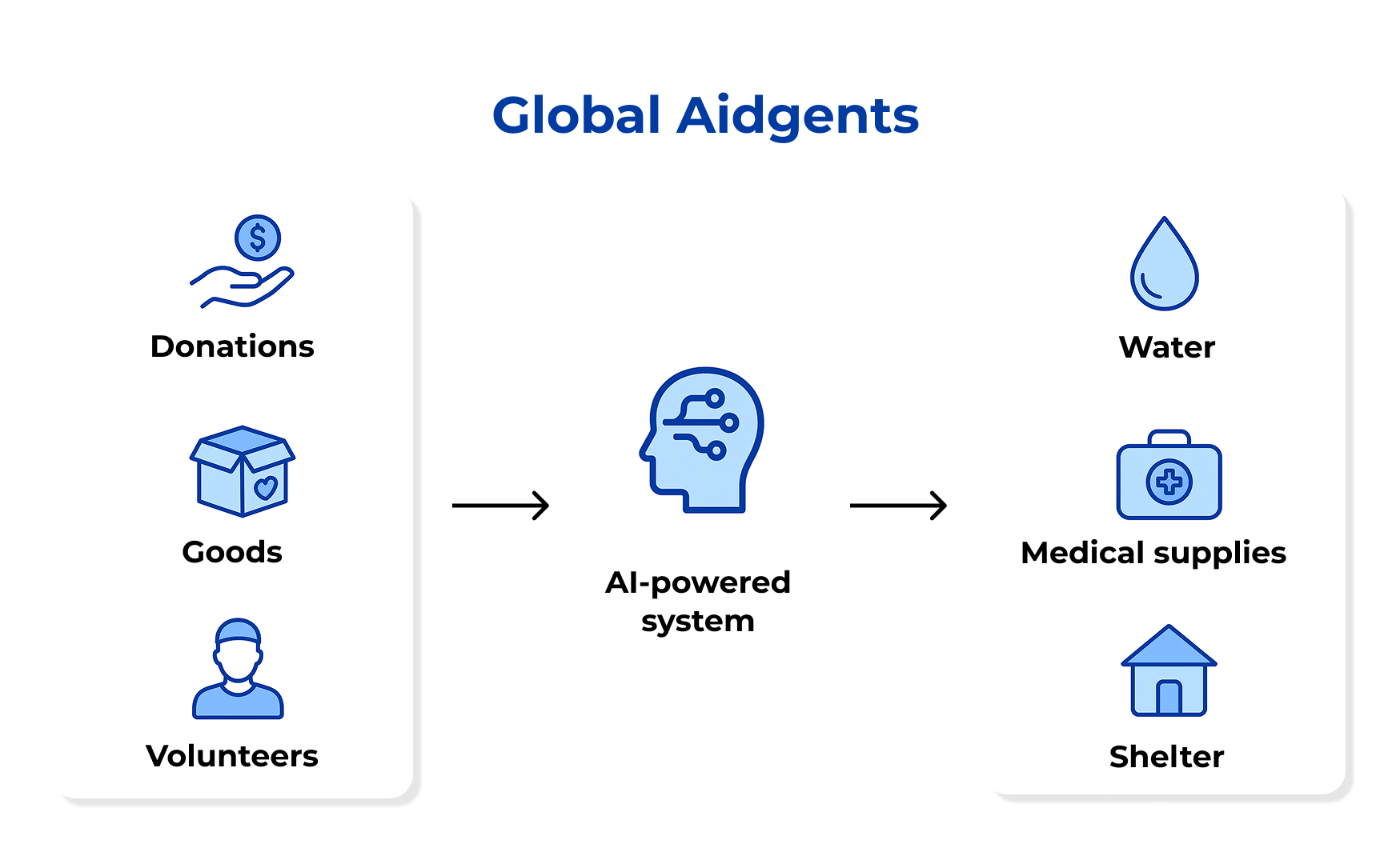 Global Aidgents

Donations

Goods

Volunteers

AI-powered system

Water

Medical supplies

Shelter